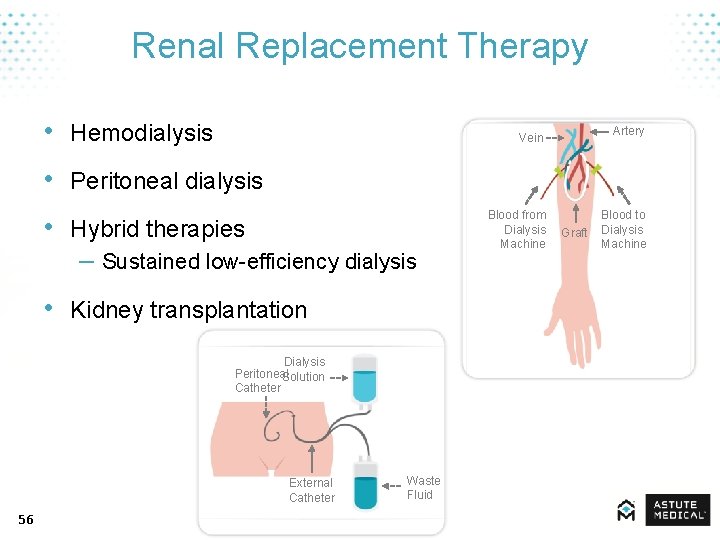 Renal Replacement Therapy

• Hemodialysis
• Peritoneal dialysis
• Hybrid therapies
– Sustained low-efficiency dialysis
• Kidney transplantation

Vein
Artery
Blood from Dialysis Machine
Graft
Blood to Dialysis Machine

Peritoneal Catheter
Dialysis Solution
External Catheter
Waste Fluid

56

ASTUTE MEDICAL